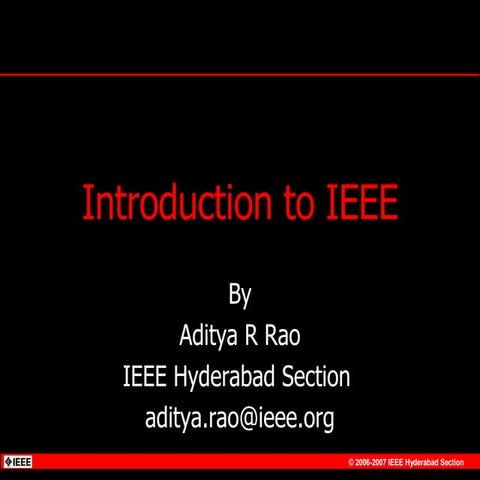 Introduction to IEEE

By
Aditya R Rao
IEEE Hyderabad Section
aditya.rao@ieee.org

IEEE

© 2006-2007 IEEE Hyderabad Section